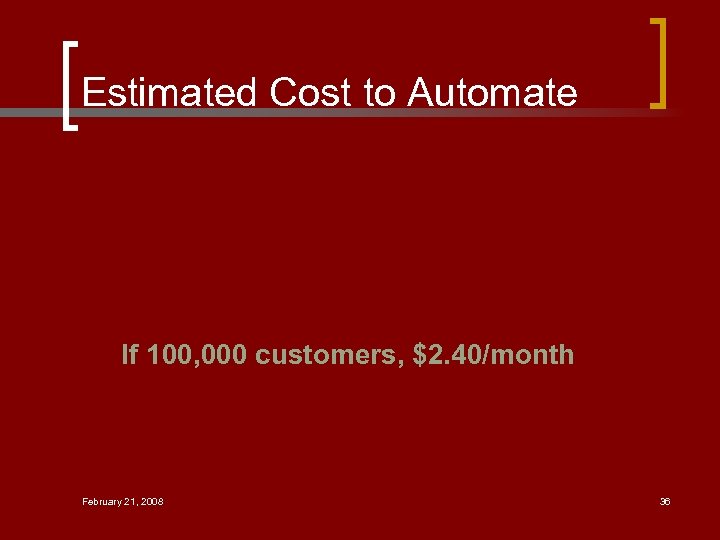 Estimated Cost to Automate

If 100,000 customers, \$2.40/month

February 21, 2008

36